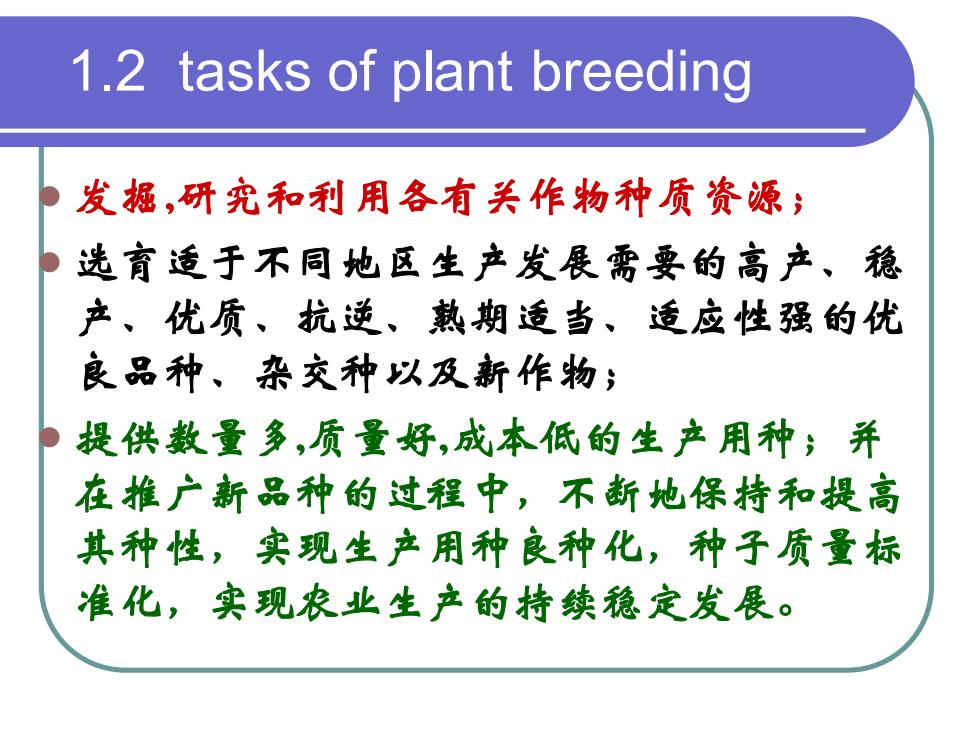 1.2 tasks of plant breeding

发掘,研究和利用各有关作物种质资源；

选育适于不同地区生产发展需要的高产、稳产、优质、抗逆、熟期适当、适应性强的优良品种、杂交种以及新作物；

提供数量多,质量好,成本低的生产用种；并在推广新品种的过程中，不断地保持和提高其种性，实现生产用种良种化，种子质量标准化，实现农业生产的持续稳定发展。